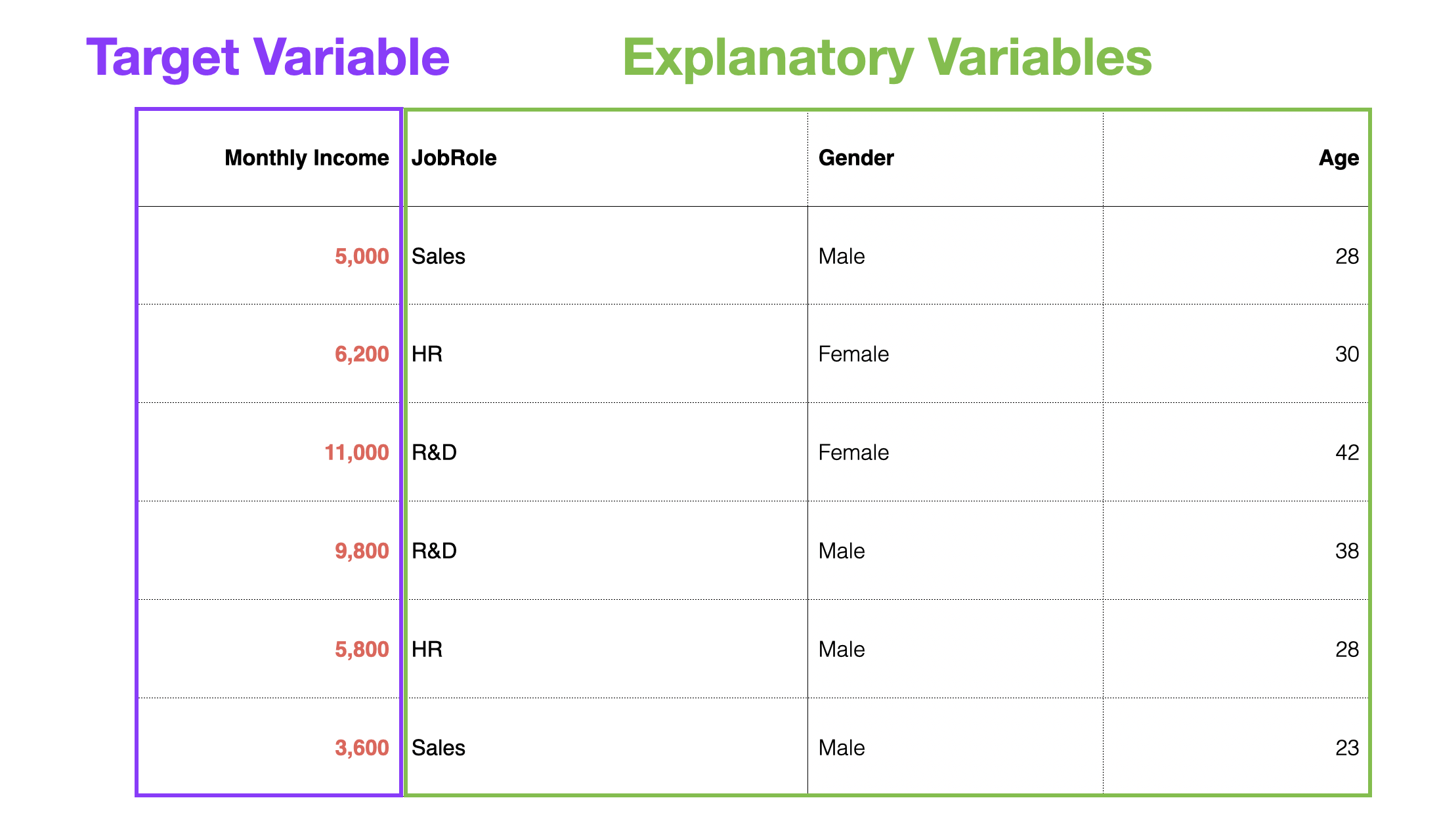 Target Variable Explanatory Variables

| Monthly Income | JobRole | Gender | Age |
|---|---|---|---|
| 5,000 | Sales | Male | 28 |
| 6,200 | HR | Female | 30 |
| 11,000 | R&D | Female | 42 |
| 9,800 | R&D | Male | 38 |
| 5,800 | HR | Male | 28 |
| 3,600 | Sales | Male | 23 |